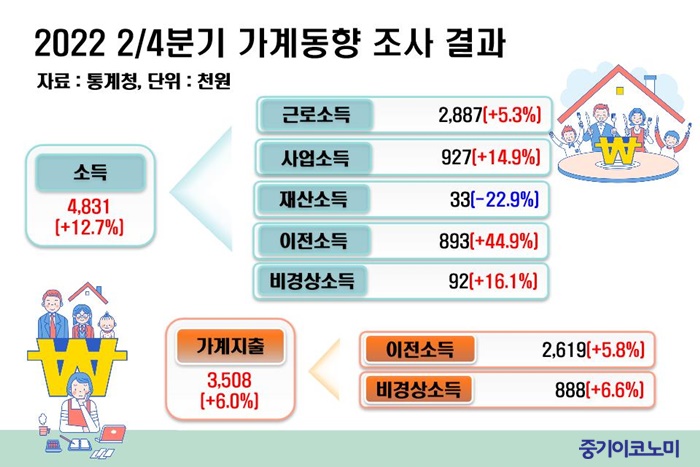 2022 2/4분기 가계동향 조사 결과
자료 : 통계청, 단위 : 천원

소득
4,831
(+12.7%)

근로소득 2,887(+5.3%)
사업소득 927(+14.9%)
재산소득 33(-22.9%)
이전소득 893(+44.9%)
비경상소득 92(+16.1%)

가계지출
3,508
(+6.0%)

이전소득 2,619(+5.8%)
비경상소득 888(+6.6%)

중기이코노미